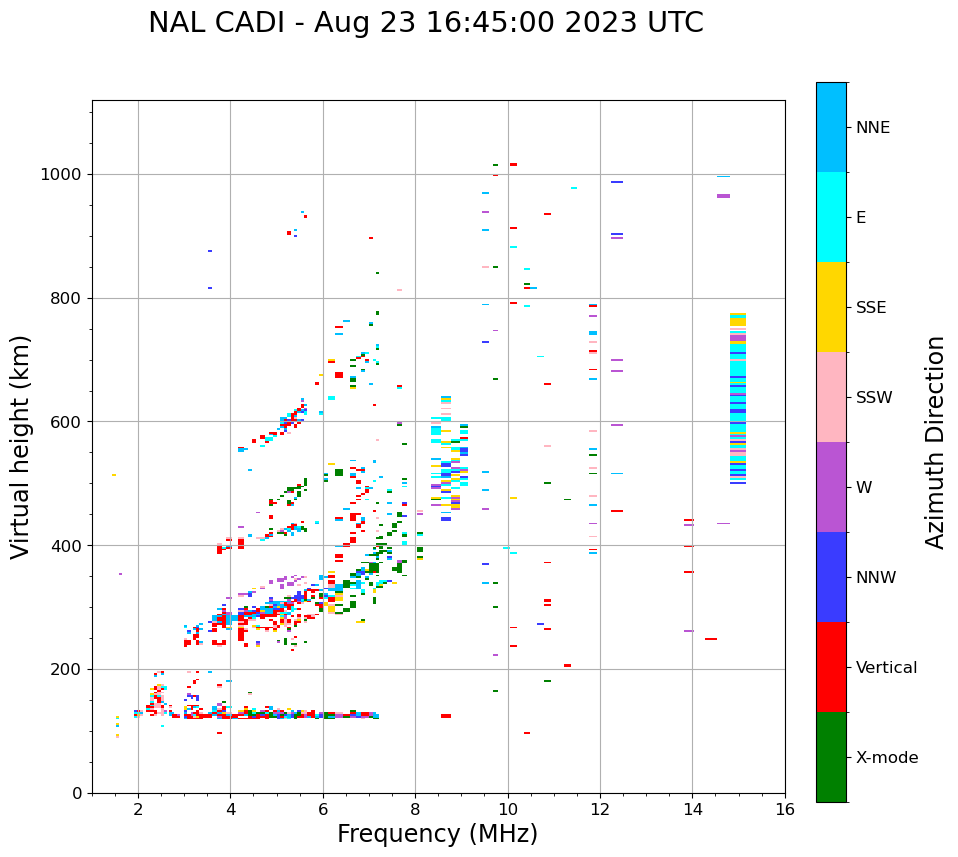 NAL CADI - Aug 23 16:45:00 2023 UTC

Virtual height (km)

1000
800
600
400
200
0

2
4
6
8
10
12
14
16

Frequency (MHz)

NNE
E
SSE
SSW
W
NNW
Vertical
X-mode

Azimuth Direction